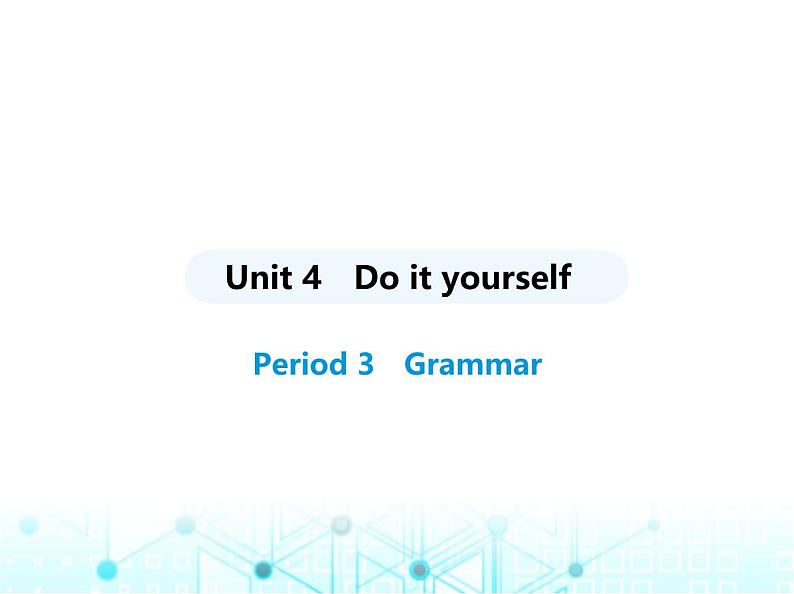 Unit 4 Do it yourself

Period 3 Grammar